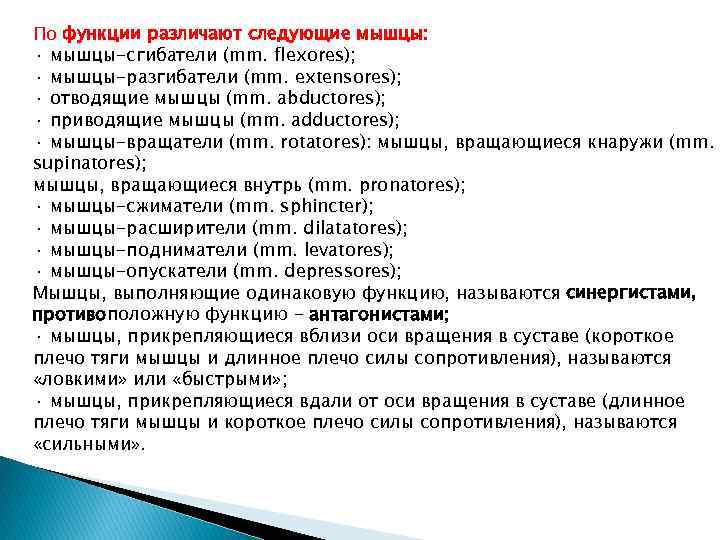 По функции различают следующие мышцы:
· мышцы-сгибатели (mm. flexores);
· мышцы-разгибатели (mm. extensores);
· отводящие мышцы (mm. abductores);
· приводящие мышцы (mm. adductores);
· мышцы-вращатели (mm. rotatores): мышцы, вращающиеся кнаружи (mm. supinatores);
мышцы, вращающиеся внутрь (mm. pronatores);
· мышцы-сжиматели (mm. sphincter);
· мышцы-расширители (mm. dilatatores);
· мышцы-подниматели (mm. levatores);
· мышцы-опускатели (mm. depressores);
Мышцы, выполняющие одинаковую функцию, называются синергистами, противоположную функцию – антагонистами;
· мышцы, прикрепляющиеся вблизи оси вращения в суставе (короткое плечо тяги мышцы и длинное плечо силы сопротивления), называются «ловкими» или «быстрыми»;
· мышцы, прикрепляющиеся вдали от оси вращения в суставе (длинное плечо тяги мышцы и короткое плечо силы сопротивления), называются «сильными».